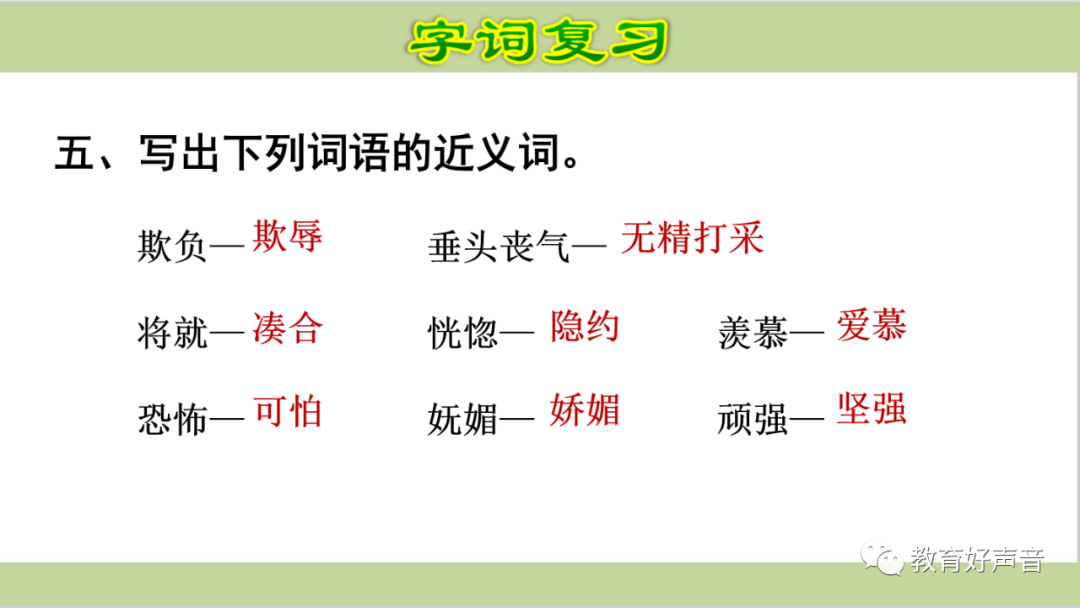 字词复习

五、写出下列词语的近义词。

欺负— 欺辱　垂头丧气— 无精打采

将就— 凑合　恍惚— 隐约　羡慕— 爱慕

恐怖— 可怕　妩媚— 娇媚　顽强— 坚强

教育好声音